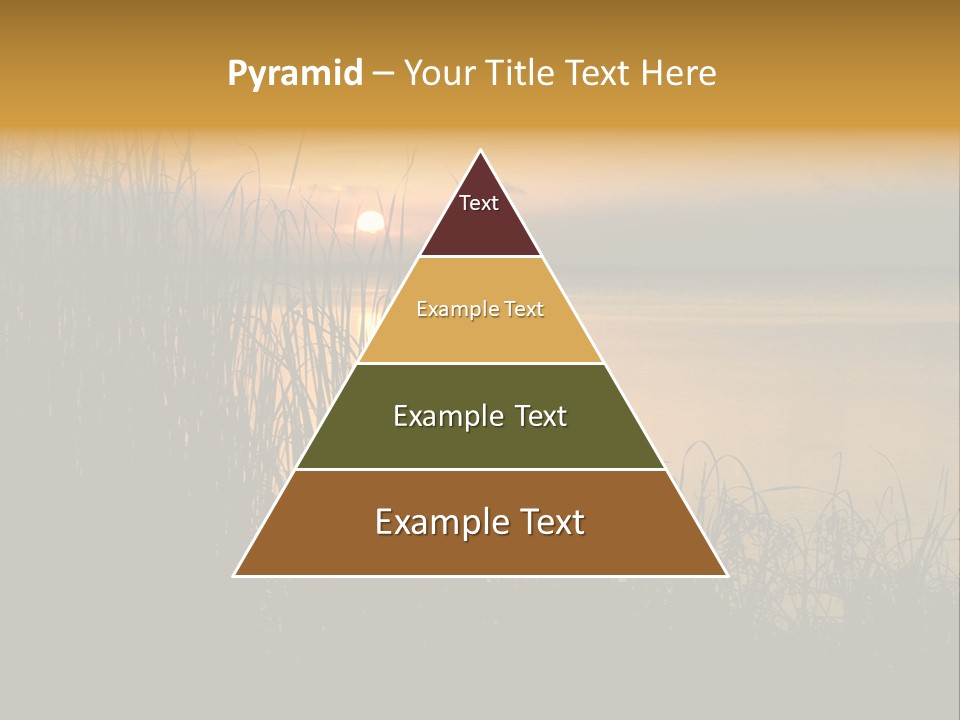 Pyramid – Your Title Text Here

Text

Example Text

Example Text

Example Text